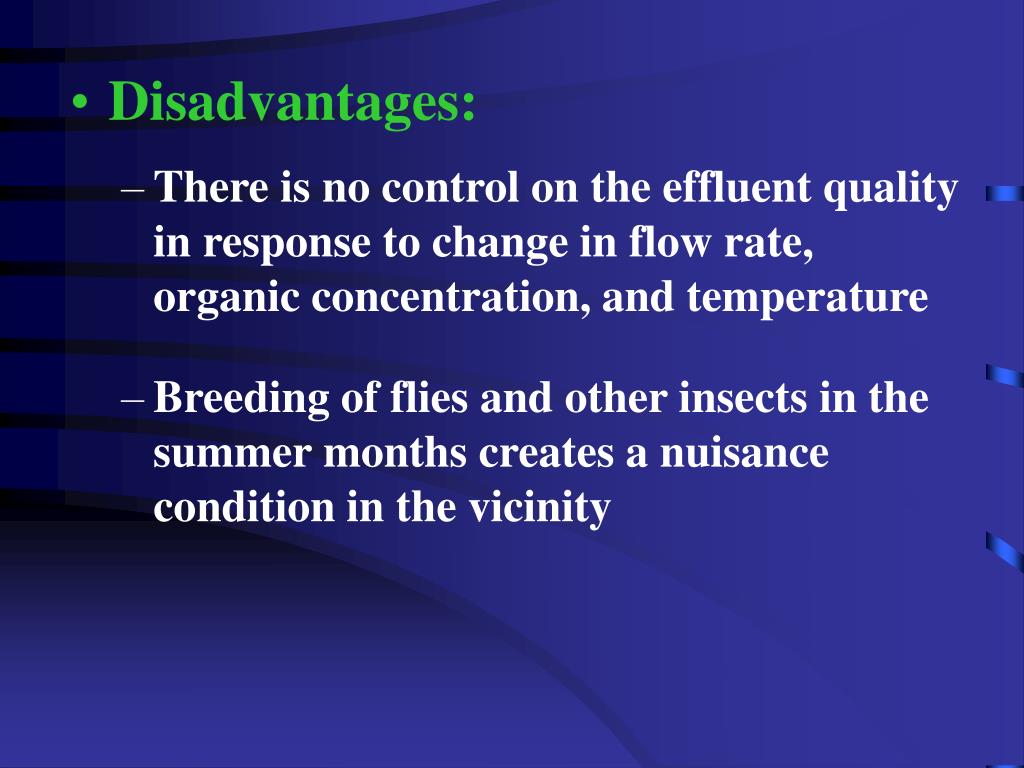 • Disadvantages:

– There is no control on the effluent quality in response to change in flow rate, organic concentration, and temperature

– Breeding of flies and other insects in the summer months creates a nuisance condition in the vicinity